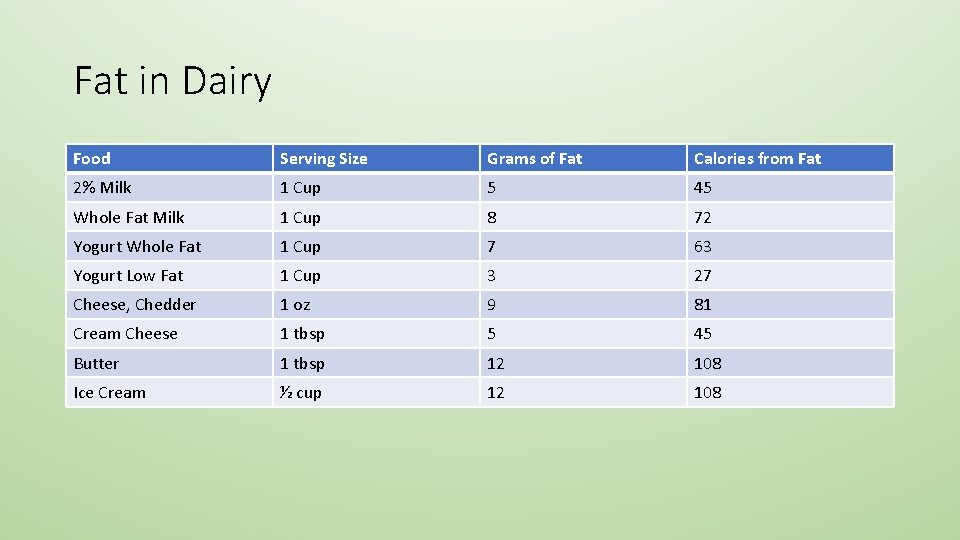 Fat in Dairy

| Food | Serving Size | Grams of Fat | Calories from Fat |
|---|---|---|---|
| 2% Milk | 1 Cup | 5 | 45 |
| Whole Fat Milk | 1 Cup | 8 | 72 |
| Yogurt Whole Fat | 1 Cup | 7 | 63 |
| Yogurt Low Fat | 1 Cup | 3 | 27 |
| Cheese, Chedder | 1 oz | 9 | 81 |
| Cream Cheese | 1 tbsp | 5 | 45 |
| Butter | 1 tbsp | 12 | 108 |
| Ice Cream | ½ cup | 12 | 108 |